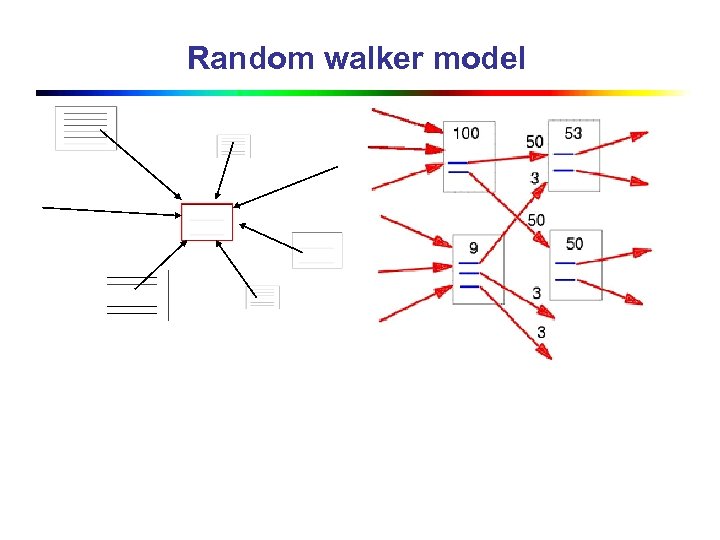 Random walker model

100
50
53
3
50
9
50
3
3